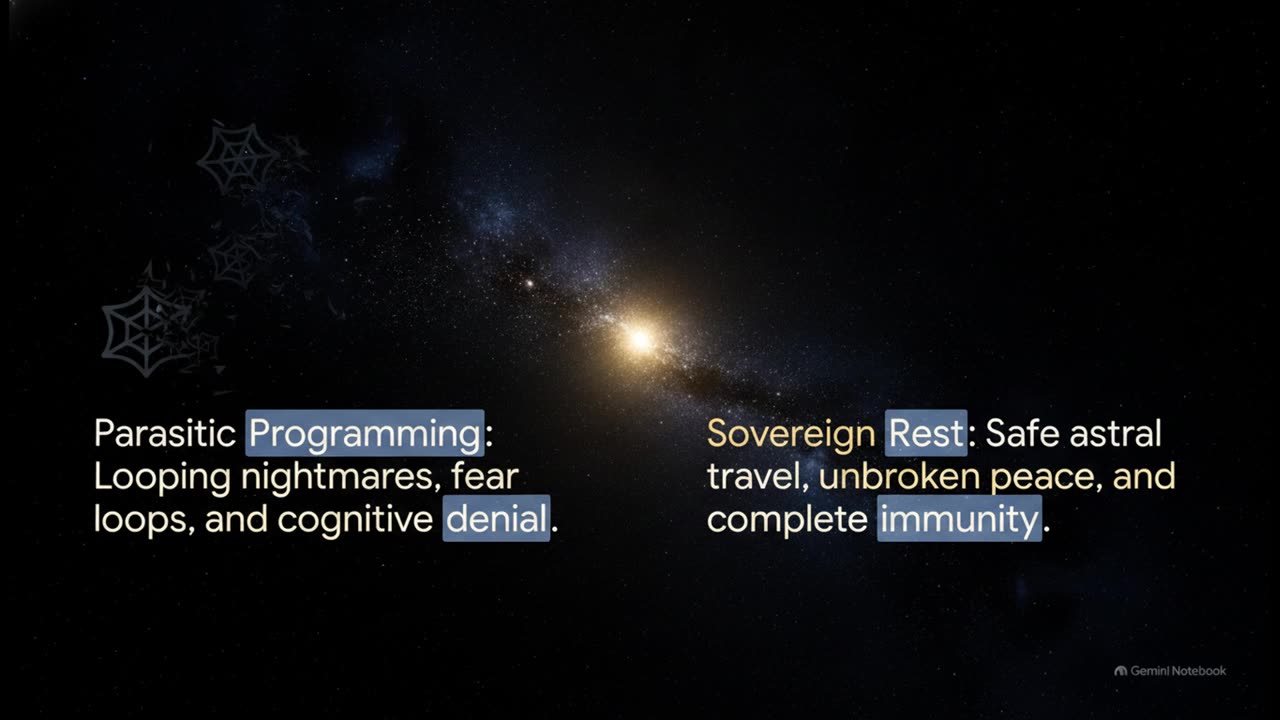 Parasitic Programming: Looping nightmares, fear loops, and cognitive denial.

Sovereign Rest: Safe astral travel, unbroken peace, and complete immunity.

Gemini Notebook